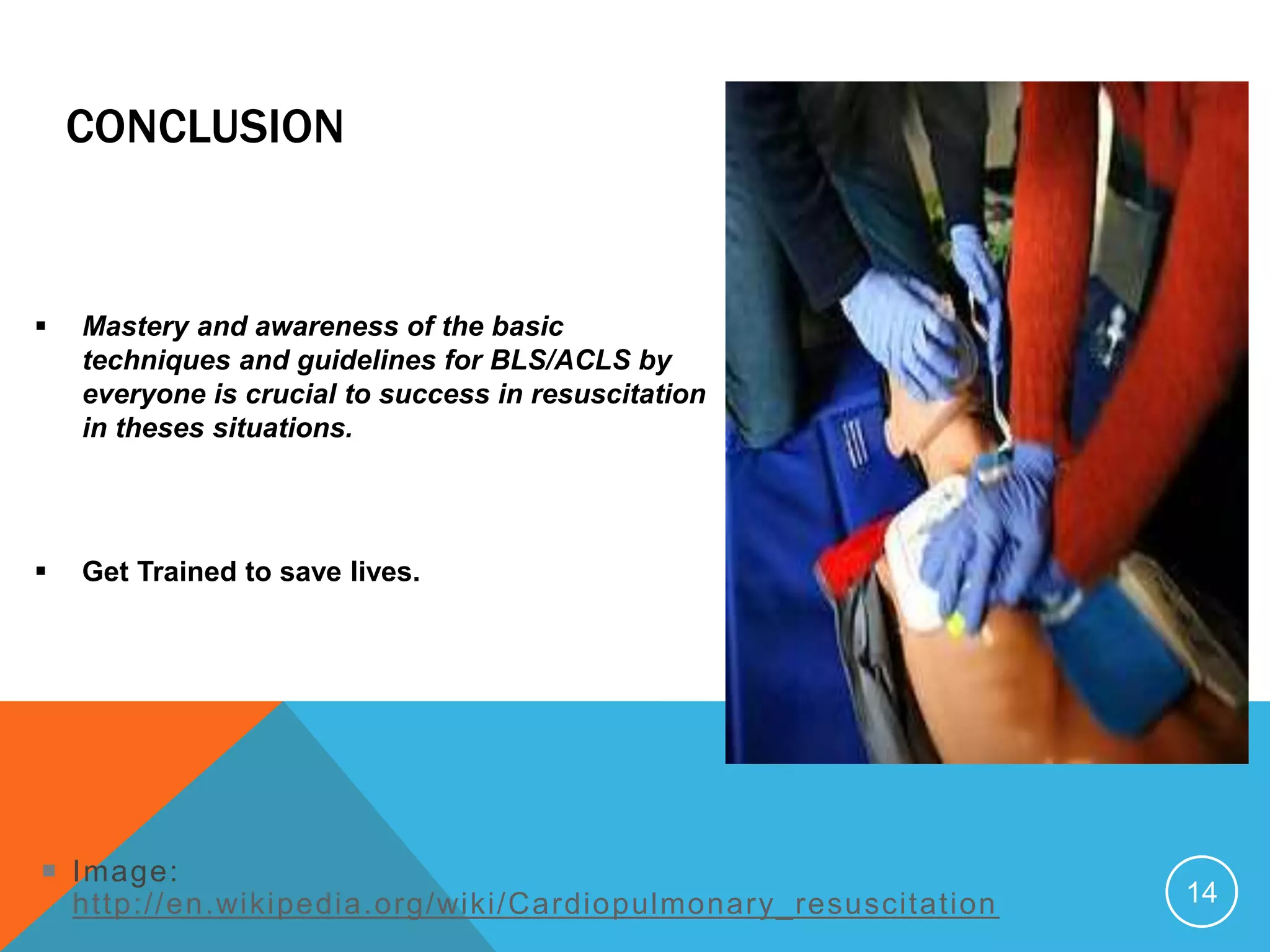 CONCLUSION

▪ Mastery and awareness of the basic techniques and guidelines for BLS/ACLS by everyone is crucial to success in resuscitation in theses situations.

▪ Get Trained to save lives.

▪ Image: http://en.wikipedia.org/wiki/Cardiopulmonary_resuscitation

14